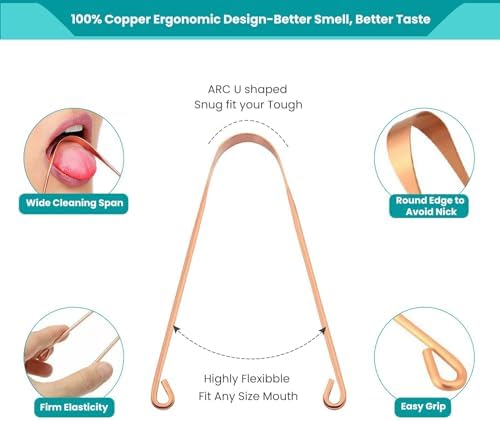 100% Copper Ergonomic Design-Better Smell, Better Taste

ARC U shaped
Snug fit your Tough

Wide Cleaning Span

Round Edge to Avoid Nick

Highly Flexibble
Fit Any Size Mouth

Firm Elasticity

Easy Grip